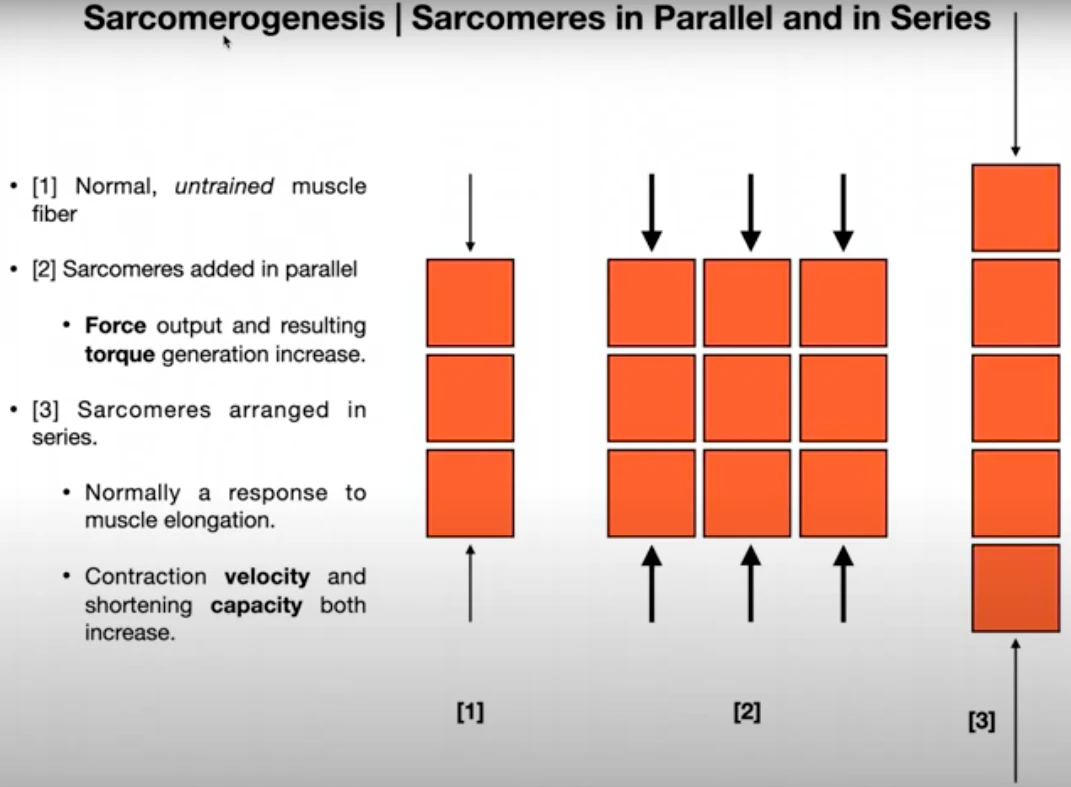 Sarcomerogenesis | Sarcomeres in Parallel and in Series

• [1] Normal, untrained muscle fiber

• [2] Sarcomeres added in parallel

• Force output and resulting torque generation increase.

• [3] Sarcomeres arranged in series.

• Normally a response to muscle elongation.

• Contraction velocity and shortening capacity both increase.

[1]

[2]

[3]